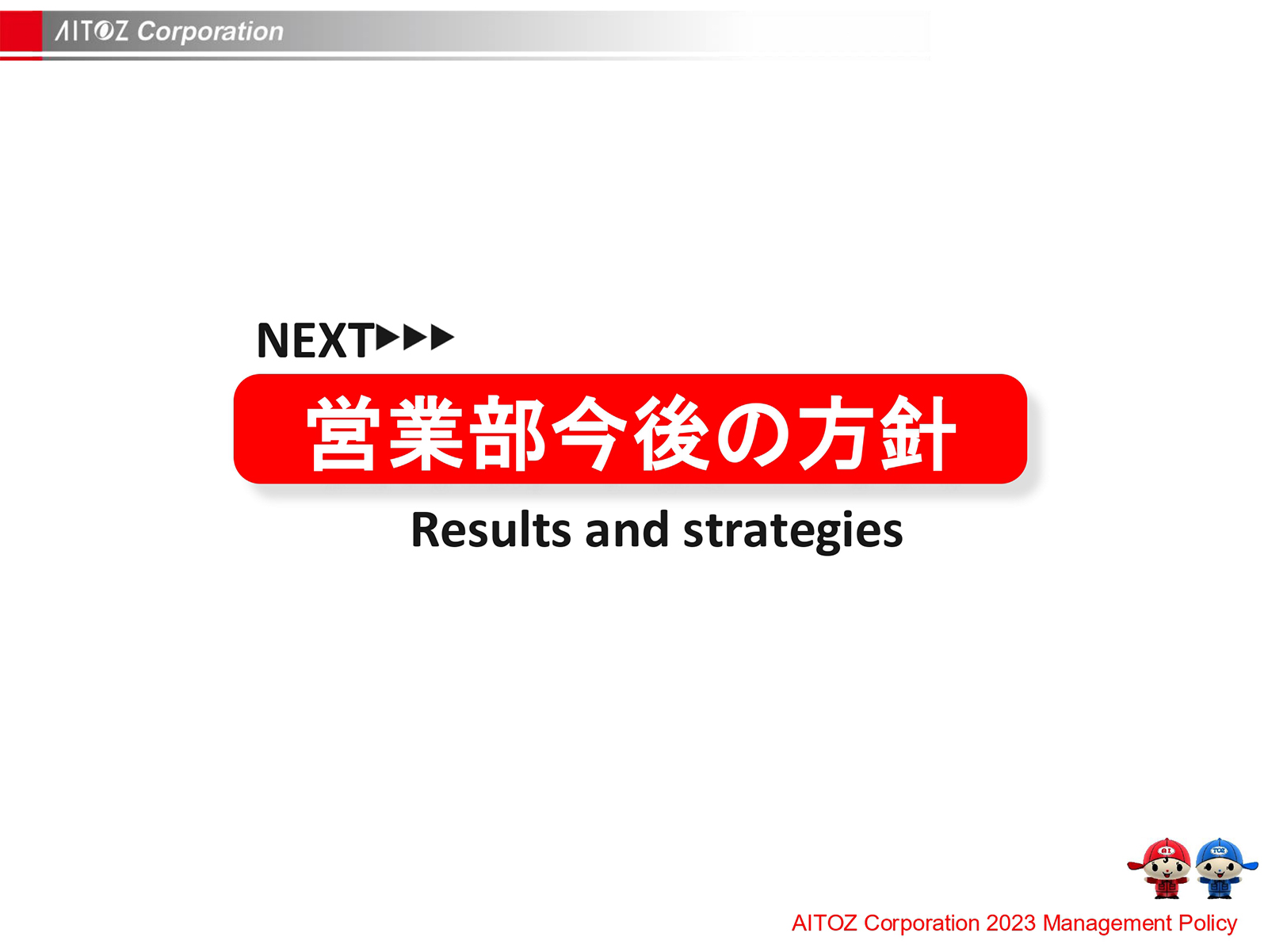 AITOZ Corporation

NEXT▶▶▶

営業部今後の方針

Results and strategies

AITOZ Corporation 2023 Management Policy